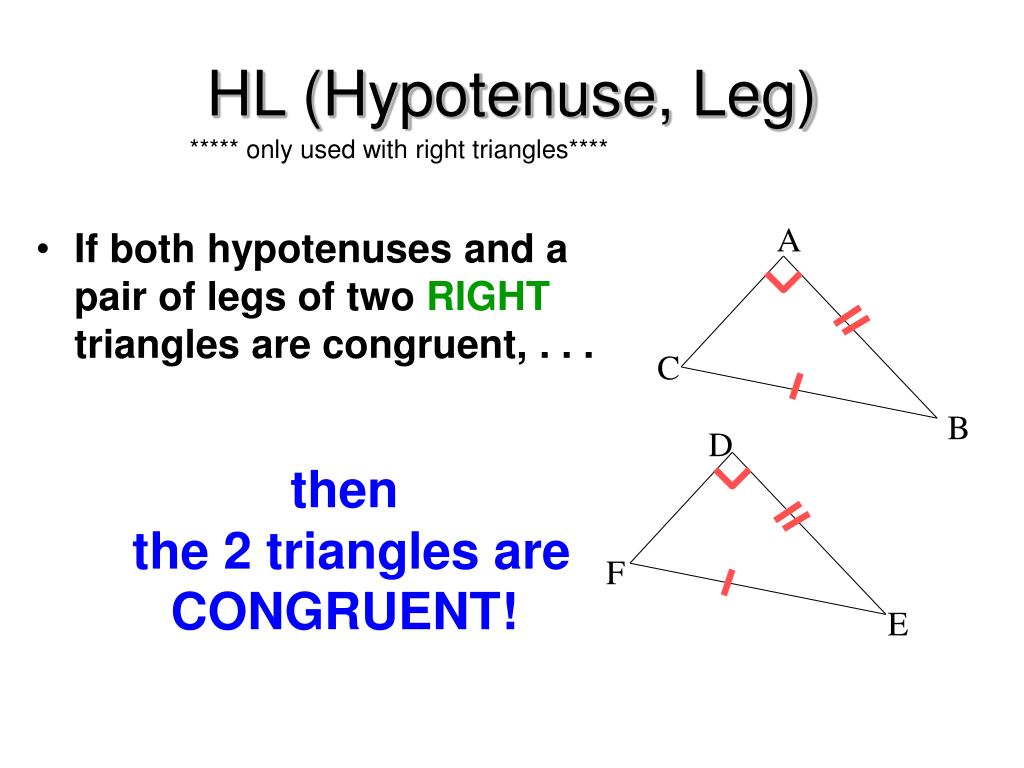 HL (Hypotenuse, Leg)

***** only used with right triangles****

• If both hypotenuses and a pair of legs of two RIGHT triangles are congruent, . . .

then
the 2 triangles are CONGRUENT!

A

C

B

D

F

E